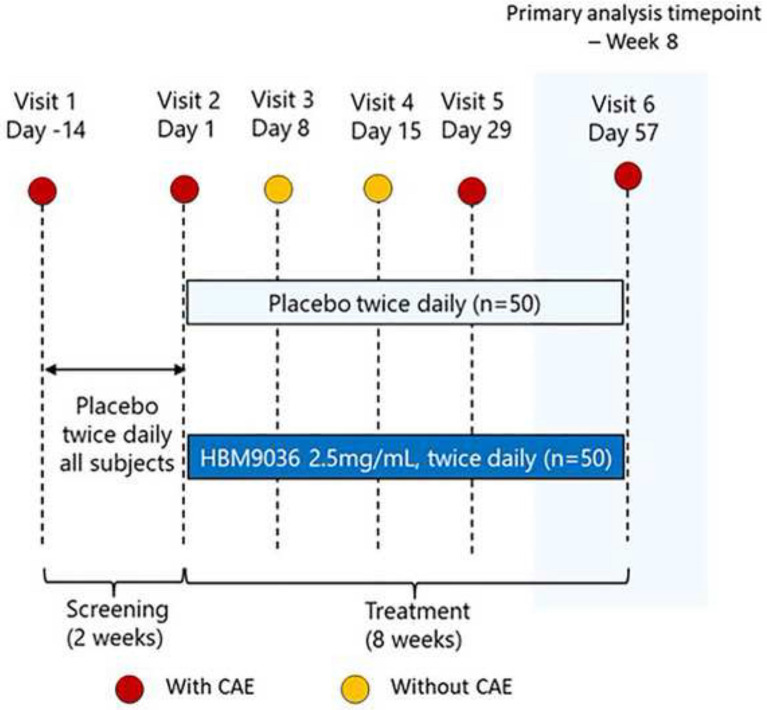 Primary analysis timepoint – Week 8

Visit 1
Day -14

Visit 2
Day 1

Visit 3
Day 8

Visit 4
Day 15

Visit 5
Day 29

Visit 6
Day 57

Placebo twice daily (n=50)

Placebo twice daily all subjects

HBM9036 2.5mg/mL, twice daily (n=50)

Screening
(2 weeks)

Treatment
(8 weeks)

With CAE

Without CAE